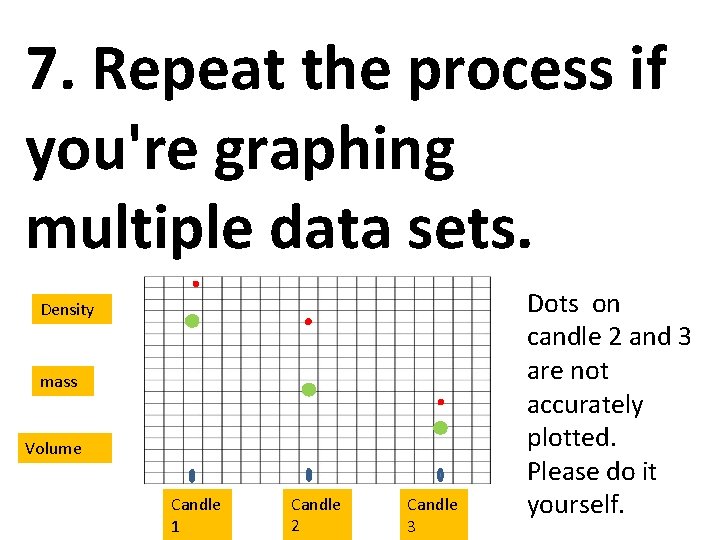 7. Repeat the process if you're graphing multiple data sets.

Density

mass

Volume

Candle 1

Candle 2

Candle 3

Dots on candle 2 and 3 are not accurately plotted. Please do it yourself.